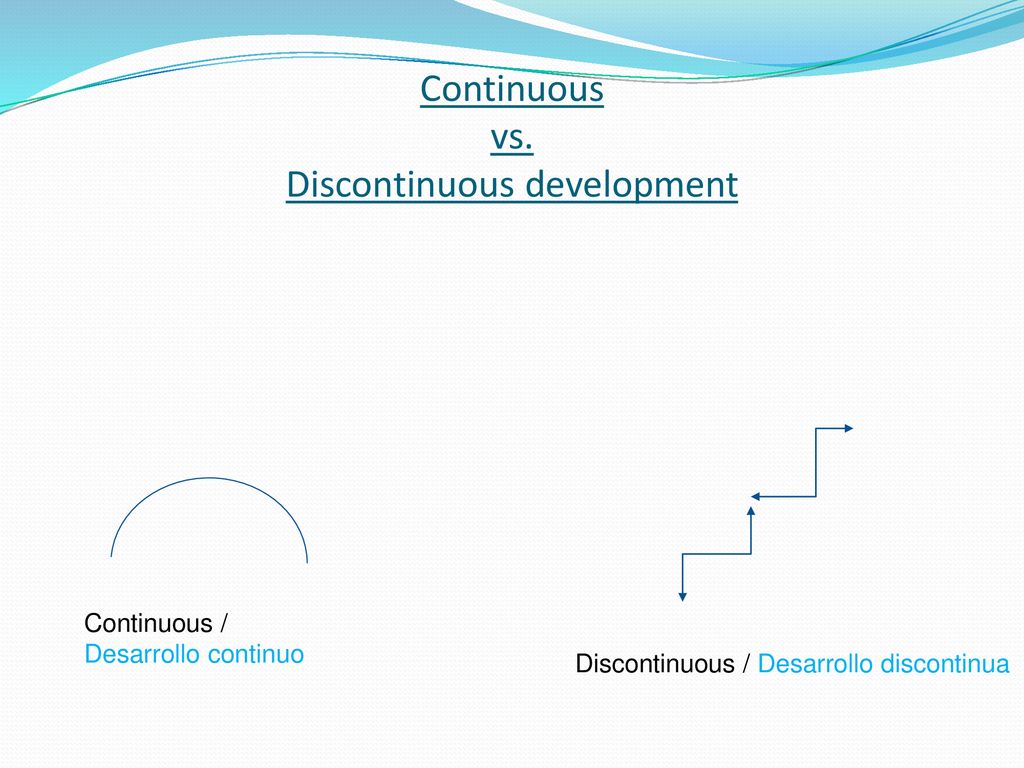 Continuous
vs.
Discontinuous development

Continuous / Desarrollo continuo

Discontinuous / Desarrollo discontinua